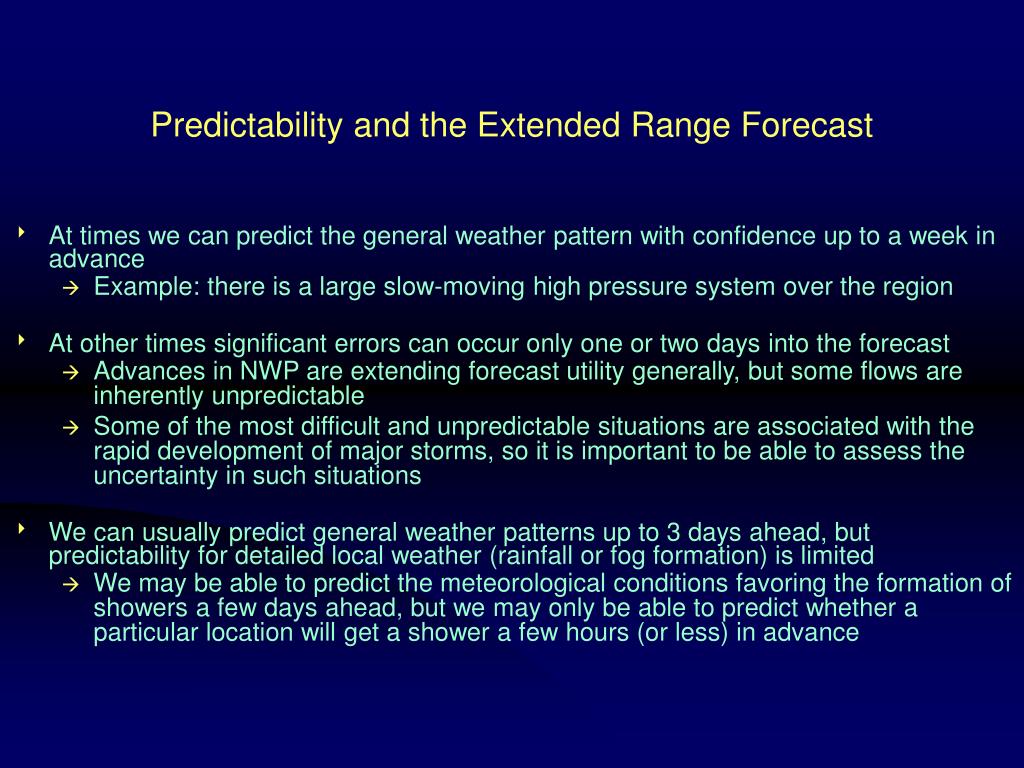 Predictability and the Extended Range Forecast

‣ At times we can predict the general weather pattern with confidence up to a week in advance
→ Example: there is a large slow-moving high pressure system over the region

‣ At other times significant errors can occur only one or two days into the forecast
→ Advances in NWP are extending forecast utility generally, but some flows are inherently unpredictable
→ Some of the most difficult and unpredictable situations are associated with the rapid development of major storms, so it is important to be able to assess the uncertainty in such situations

‣ We can usually predict general weather patterns up to 3 days ahead, but predictability for detailed local weather (rainfall or fog formation) is limited
→ We may be able to predict the meteorological conditions favoring the formation of showers a few days ahead, but we may only be able to predict whether a particular location will get a shower a few hours (or less) in advance